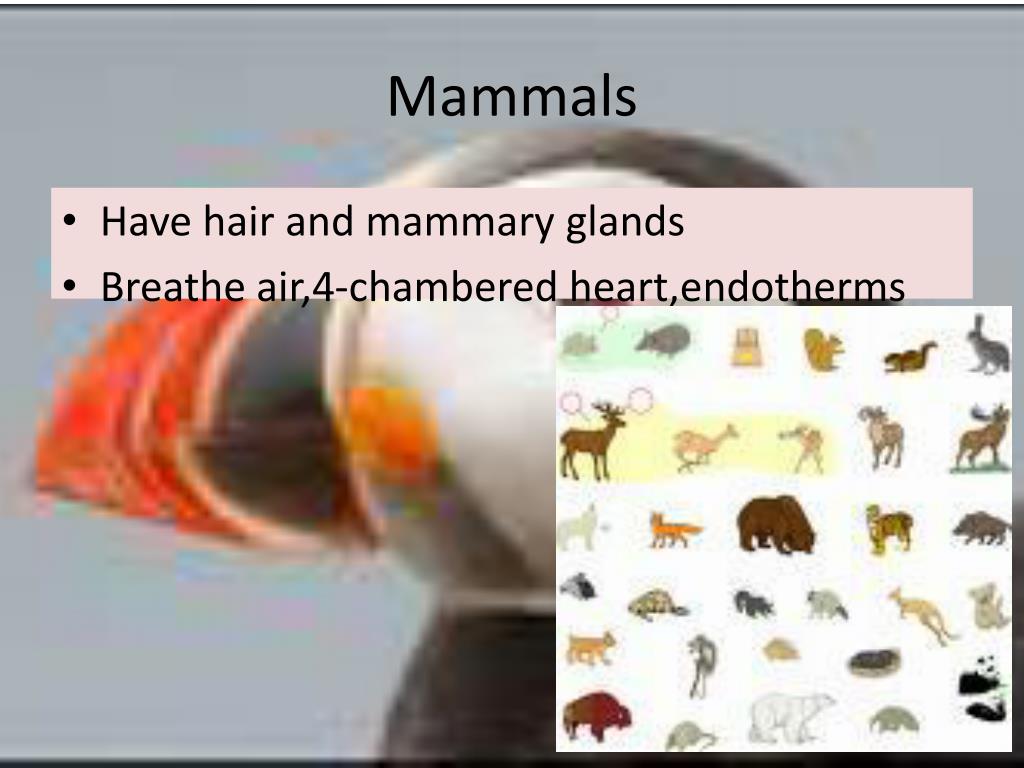 Mammals

• Have hair and mammary glands
• Breathe air,4-chambered heart,endotherms